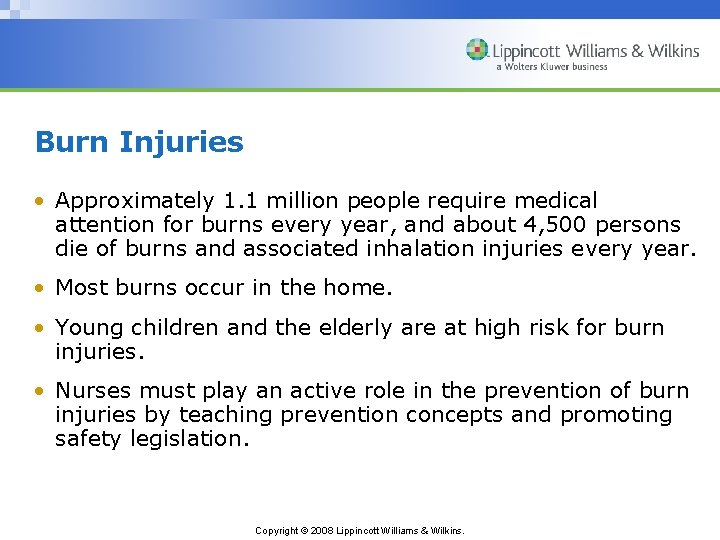 Lippincott Williams & Wilkins
a Wolters Kluwer business

Burn Injuries

• Approximately 1.1 million people require medical attention for burns every year, and about 4,500 persons die of burns and associated inhalation injuries every year.

• Most burns occur in the home.

• Young children and the elderly are at high risk for burn injuries.

• Nurses must play an active role in the prevention of burn injuries by teaching prevention concepts and promoting safety legislation.

Copyright © 2008 Lippincott Williams & Wilkins.